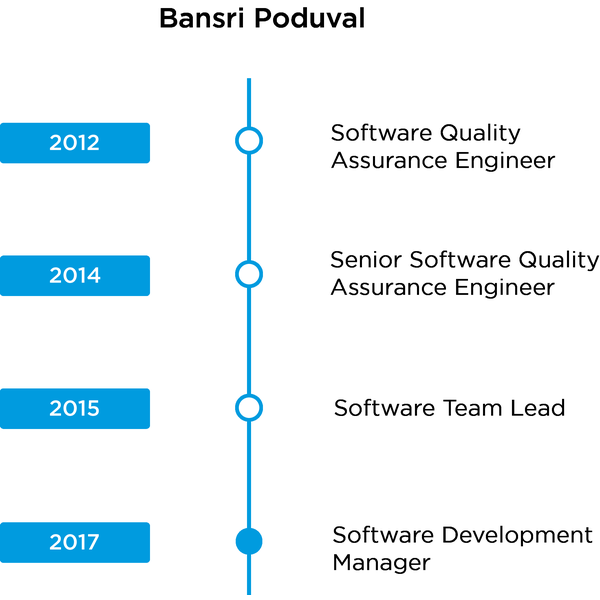 Bansri Poduval

2012

Software Quality Assurance Engineer

2014

Senior Software Quality Assurance Engineer

2015

Software Team Lead

2017

Software Development Manager